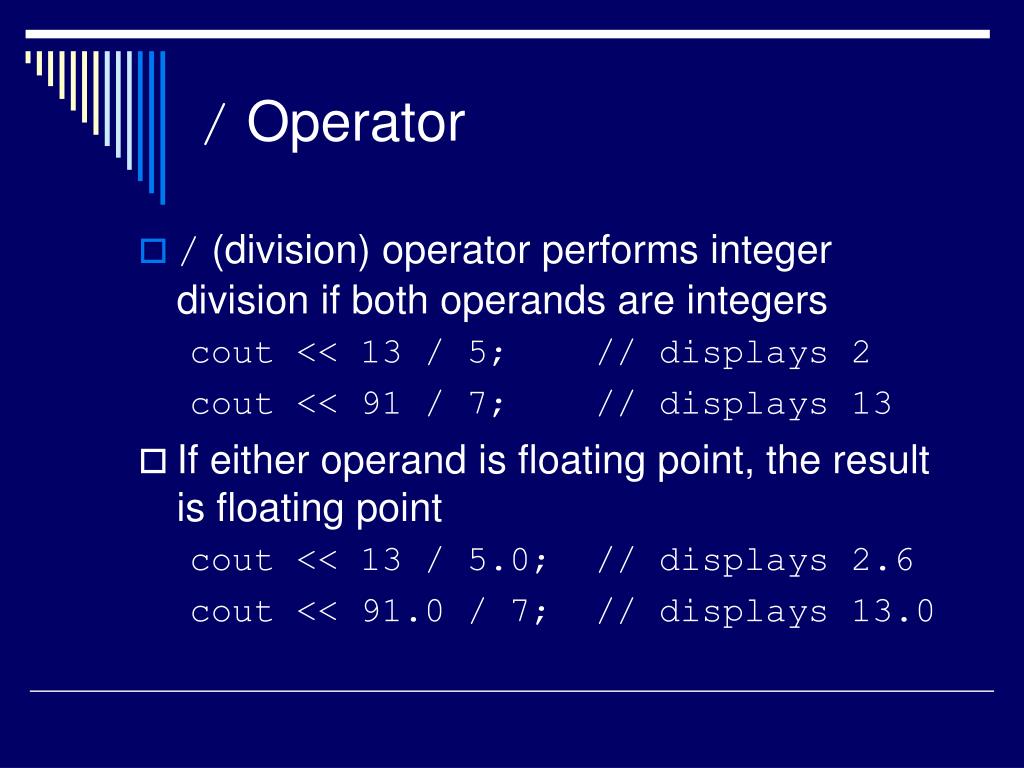 / Operator

/ (division) operator performs integer division if both operands are integers

cout << 13 / 5;    // displays 2

cout << 91 / 7;    // displays 13

If either operand is floating point, the result is floating point

cout << 13 / 5.0;  // displays 2.6

cout << 91.0 / 7;  // displays 13.0